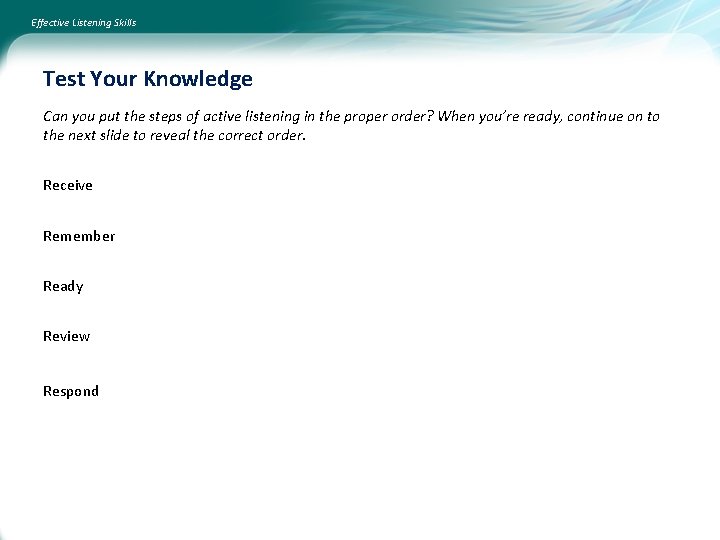 Effective Listening Skills

Test Your Knowledge

Can you put the steps of active listening in the proper order? When you're ready, continue on to the next slide to reveal the correct order.

Receive

Remember

Ready

Review

Respond